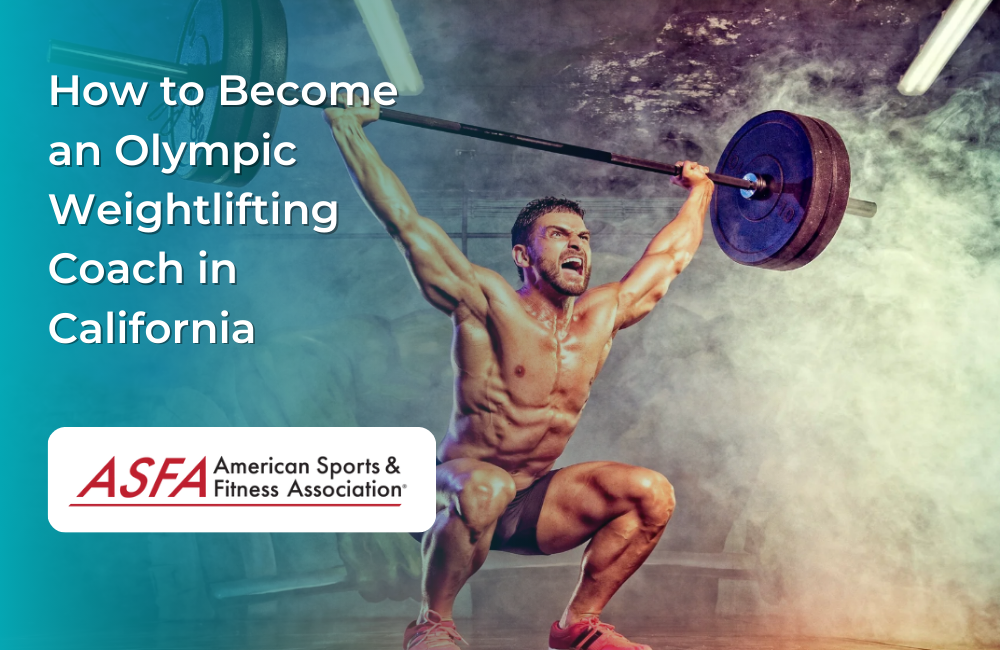 How to Become an Olympic Weightlifting Coach in California

ASFA American Sports & Fitness Association®